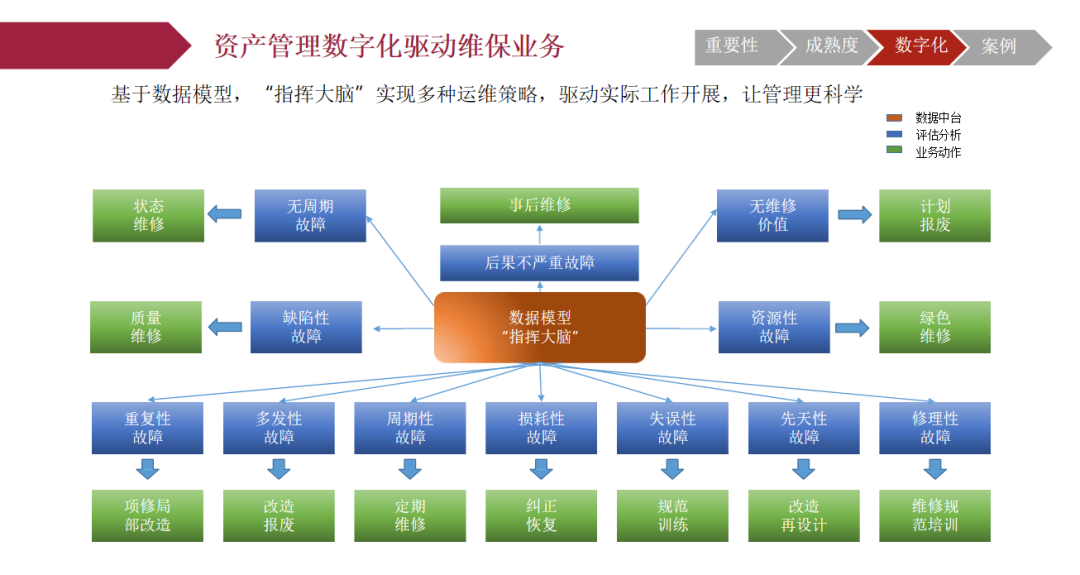 资产管理数字化驱动维保业务

重要性 成熟度 数字化 案例

基于数据模型，“指挥大脑”实现多种运维策略，驱动实际工作开展，让管理更科学

数据中台
评估分析
业务动作

状态维修
无周期故障
事后维修
后果不严重故障
无维修价值
计划报废

质量维修
缺陷性故障
数据模型
“指挥大脑”
资源性故障
绿色维修

重复性故障
多发性故障
周期性故障
损耗性故障
失误性故障
先天性故障
修理性故障

项修局部改造
改造报废
定期维修
纠正恢复
规范训练
改造再设计
维修规范培训